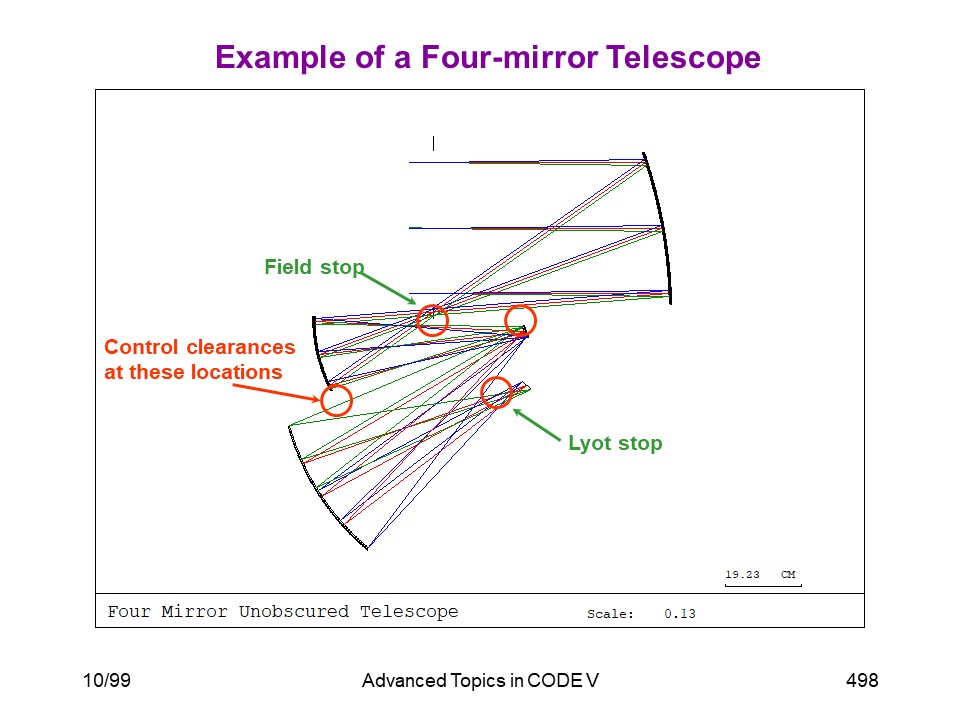 Example of a Four-mirror Telescope

Field stop

Control clearances at these locations

Lyot stop

19.23 CM

Four Mirror Unobscured Telescope

Scale: 0.13

10/99

Advanced Topics in CODE V

498